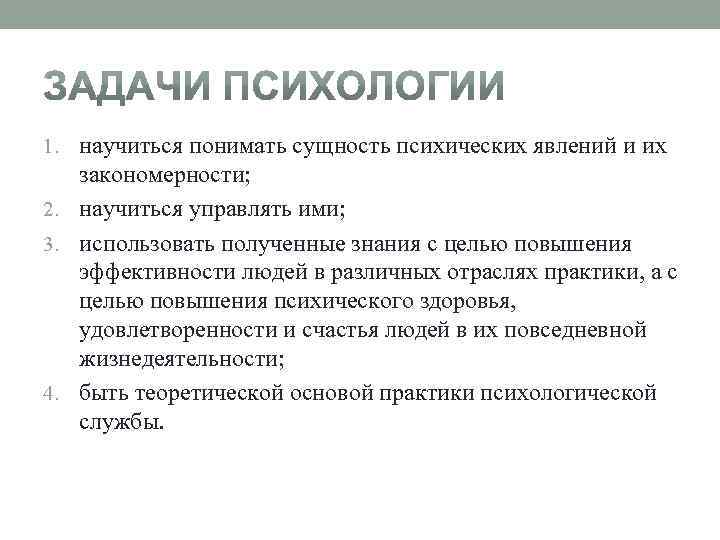 ЗАДАЧИ ПСИХОЛОГИИ

1. научиться понимать сущность психических явлений и их закономерности;
2. научиться управлять ими;
3. использовать полученные знания с целью повышения эффективности людей в различных отраслях практики, а с целью повышения психического здоровья, удовлетворенности и счастья людей в их повседневной жизнедеятельности;
4. быть теоретической основой практики психологической службы.